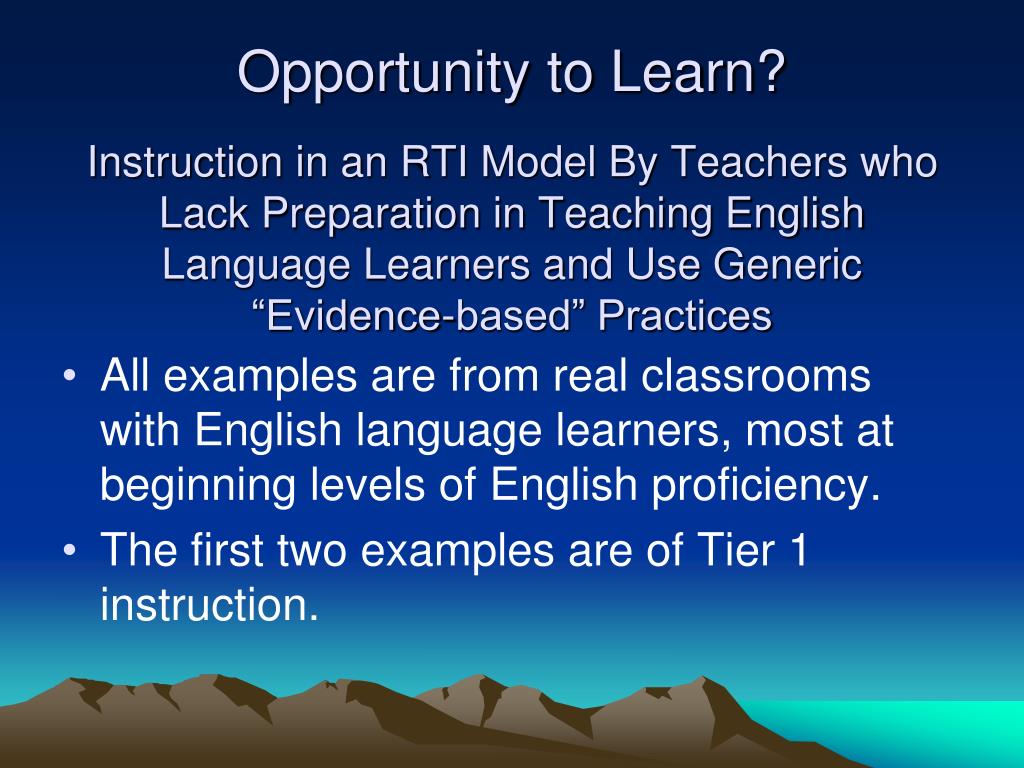 Opportunity to Learn?

Instruction in an RTI Model By Teachers who Lack Preparation in Teaching English Language Learners and Use Generic “Evidence-based” Practices

• All examples are from real classrooms with English language learners, most at beginning levels of English proficiency.
• The first two examples are of Tier 1 instruction.